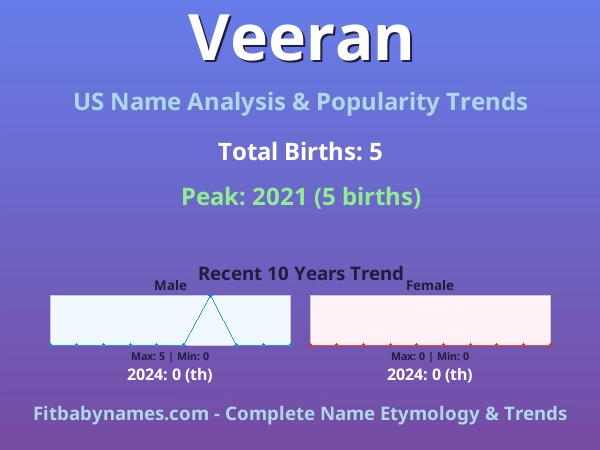 Veeran

US Name Analysis & Popularity Trends

Total Births: 5

Peak: 2021 (5 births)

Recent 10 Years Trend

Male

Max: 5 | Min: 0

2024: 0 (th)

Female

Max: 0 | Min: 0

2024: 0 (th)

Fitbabynames.com - Complete Name Etymology & Trends